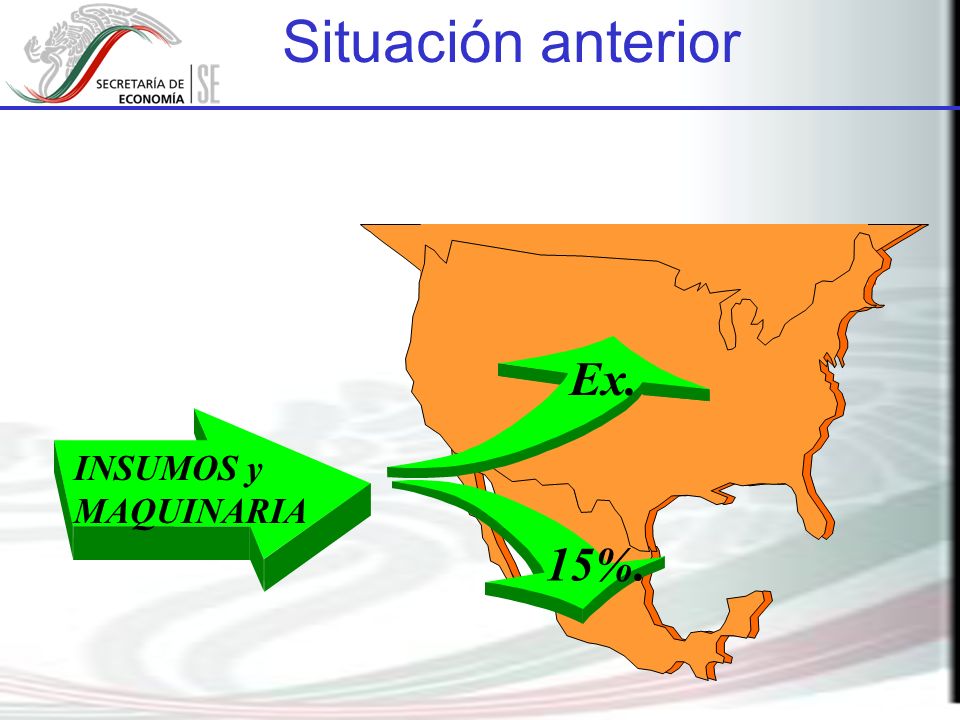 SECRETARÍA DE ECONOMÍA SE

Situación anterior

INSUMOS y MAQUINARIA

Ex.

15%.